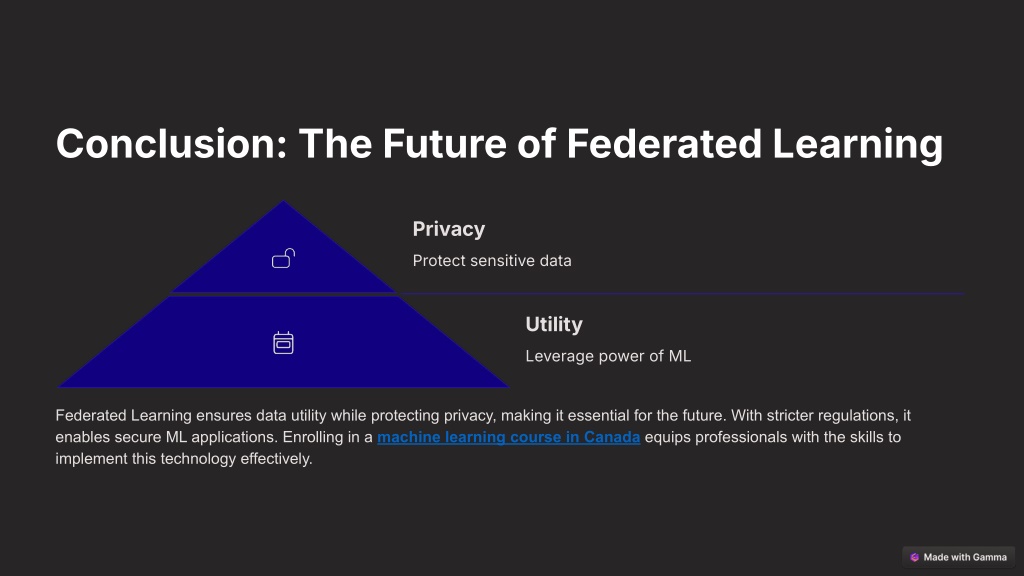 Conclusion: The Future of Federated Learning

Privacy

Protect sensitive data

Utility

Leverage power of ML

Federated Learning ensures data utility while protecting privacy, making it essential for the future. With stricter regulations, it enables secure ML applications. Enrolling in a machine learning course in Canada equips professionals with the skills to implement this technology effectively.

Made with Gamma